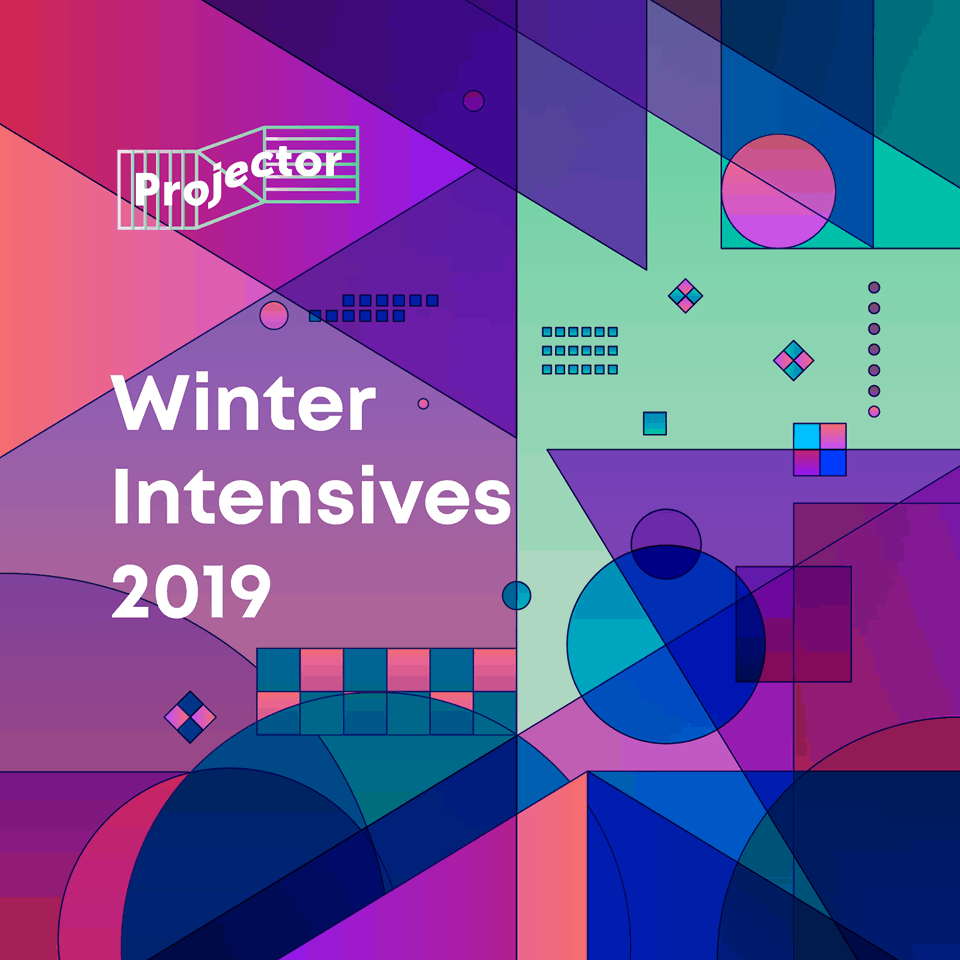 Projector

Winter Intensives 2019